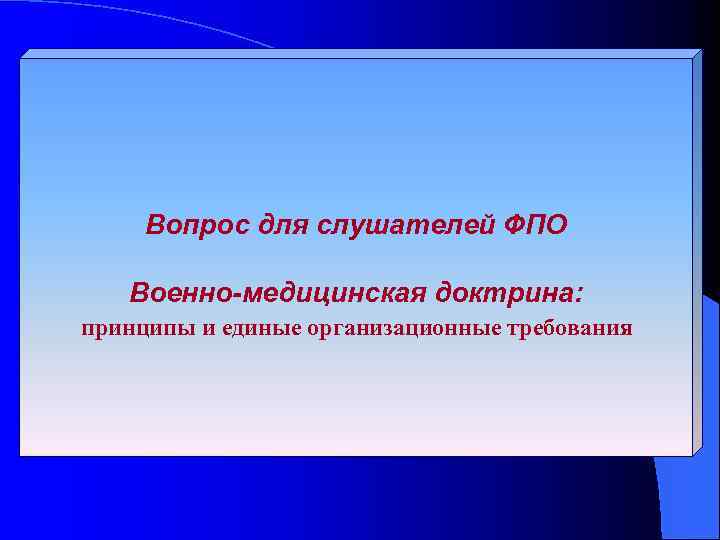 Вопрос для слушателей ФПО

Военно-медицинская доктрина:
принципы и единые организационные требования